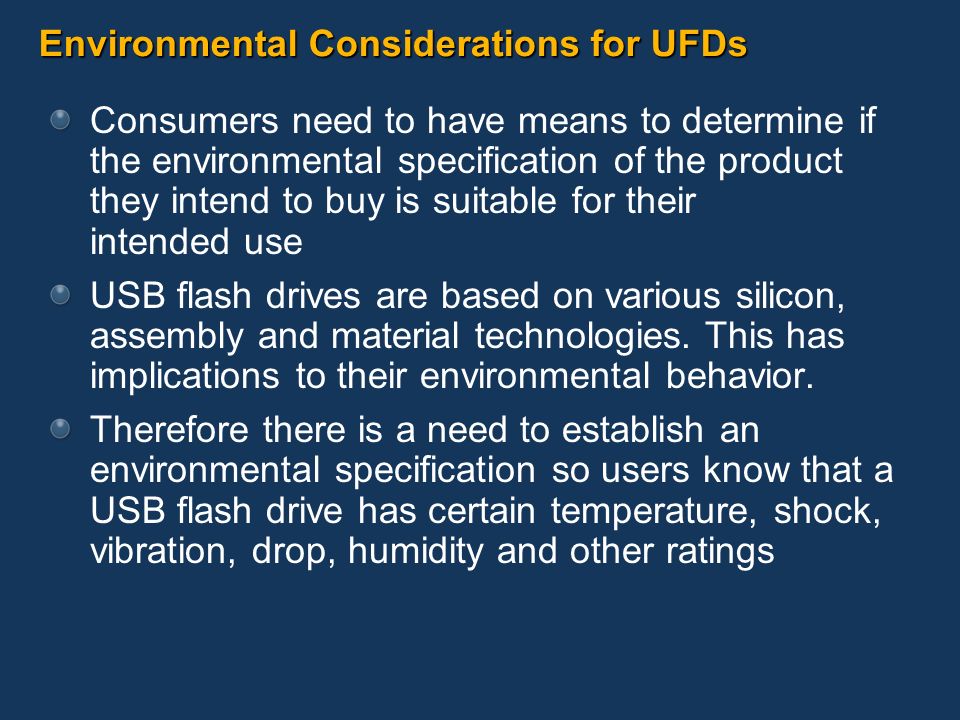 Environmental Considerations for UFDs

Consumers need to have means to determine if the environmental specification of the product they intend to buy is suitable for their intended use

USB flash drives are based on various silicon, assembly and material technologies. This has implications to their environmental behavior.

Therefore there is a need to establish an environmental specification so users know that a USB flash drive has certain temperature, shock, vibration, drop, humidity and other ratings